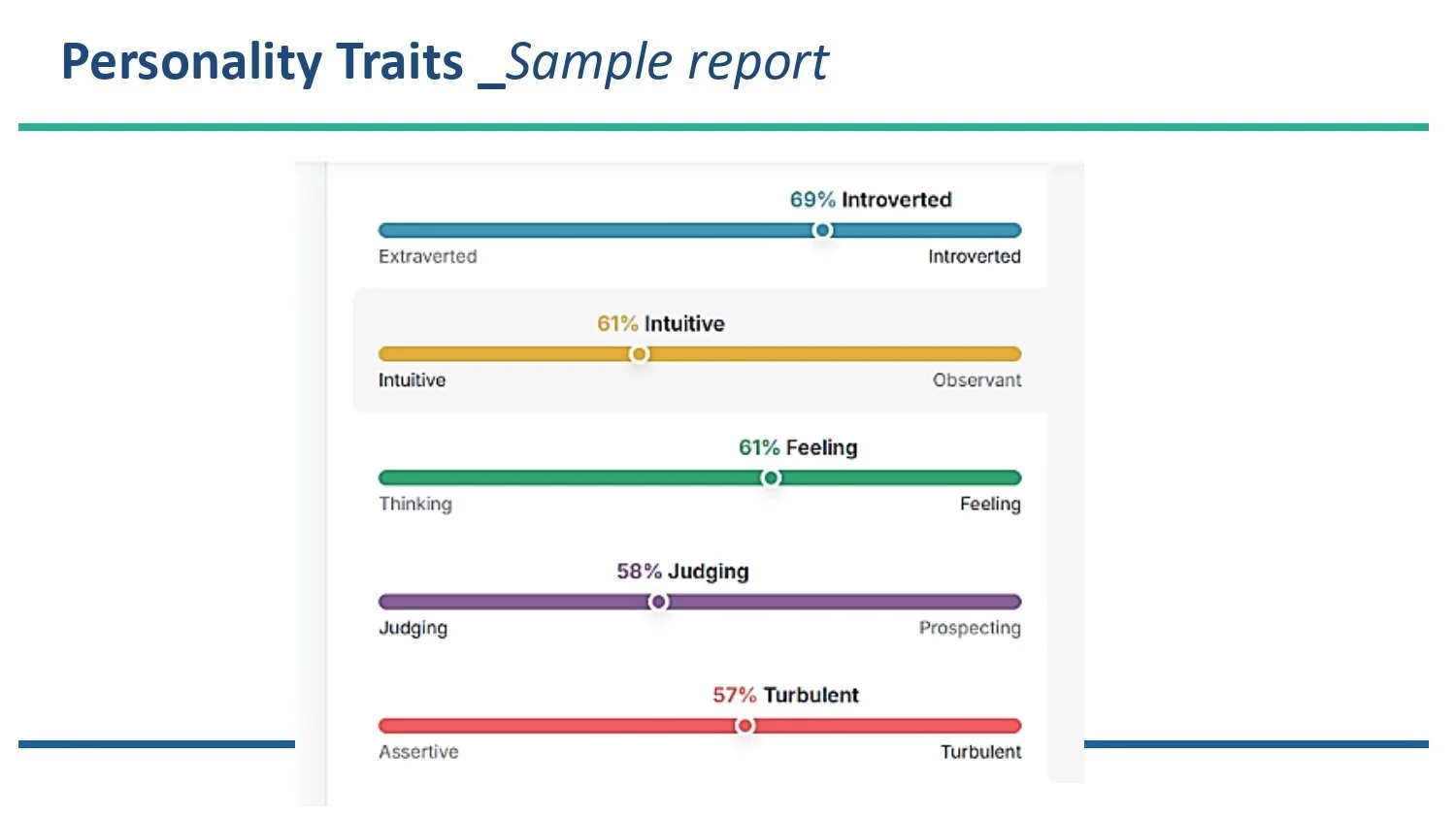 Personality Traits _Sample report

69% Introverted

Extraverted Introverted

61% Intuitive

Intuitive Observant

61% Feeling

Thinking Feeling

58% Judging

Judging Prospecting

57% Turbulent

Assertive Turbulent